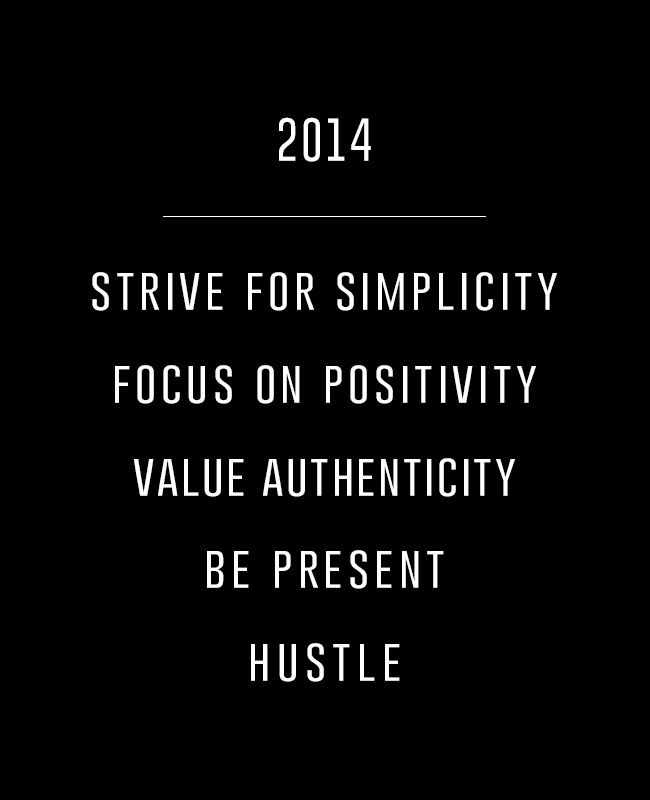 2014

STRIVE FOR SIMPLICITY
FOCUS ON POSITIVITY
VALUE AUTHENTICITY
BE PRESENT
HUSTLE